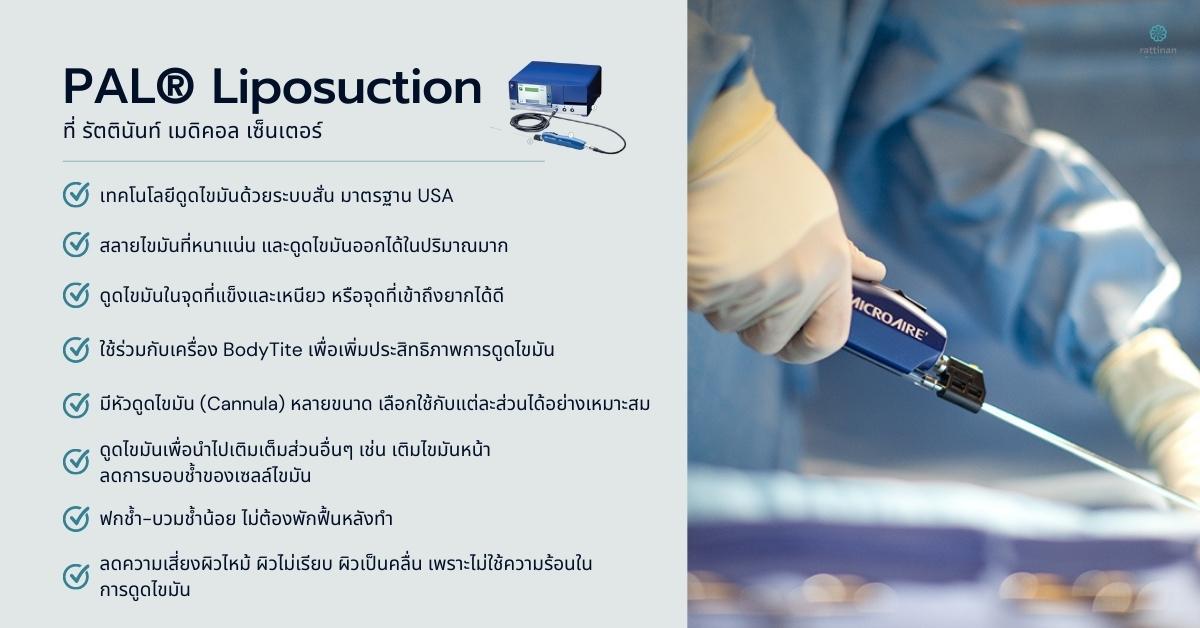 PAL® Liposuction
ที่ รัตตินันท์ เมดิคอล เซ็นเตอร์

เทคโนโลยีดูดไขมันด้วยระบบสั่น มาตรฐาน USA

สลายไขมันที่หนาแน่น และดูดไขมันออกได้ในปริมาณมาก

ดูดไขมันในจุดที่แข็งและเหนียว หรือจุดที่เข้าถึงยากได้ดี

ใช้ร่วมกับเครื่อง BodyTite เพื่อเพิ่มประสิทธิภาพการดูดไขมัน

มีหัวดูดไขมัน (Cannula) หลายขนาด เลือกใช้กับแต่ละส่วนได้อย่างเหมาะสม

ดูดไขมันเพื่อนำไปเติมเต็มส่วนอื่นๆ เช่น เติมไขมันหน้า ลดการบอบช้ำของเซลล์ไขมัน

ฟกช้ำ-บวมช้ำน้อย ไม่ต้องพักฟื้นหลังทำ

ลดความเสี่ยงผิวไหม้ ผิวไม่เรียบ ผิวเป็นคลื่น เพราะไม่ใช้ความร้อนในการดูดไขมัน

rattinan

MICROAIRE